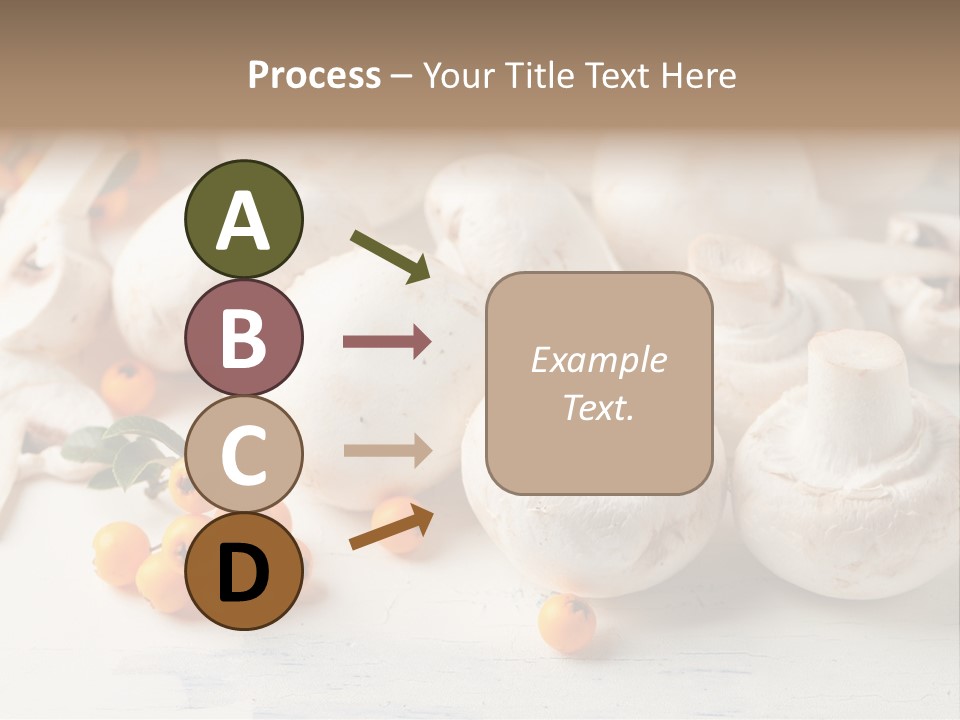 Process – Your Title Text Here

A

B

C

D

Example Text.